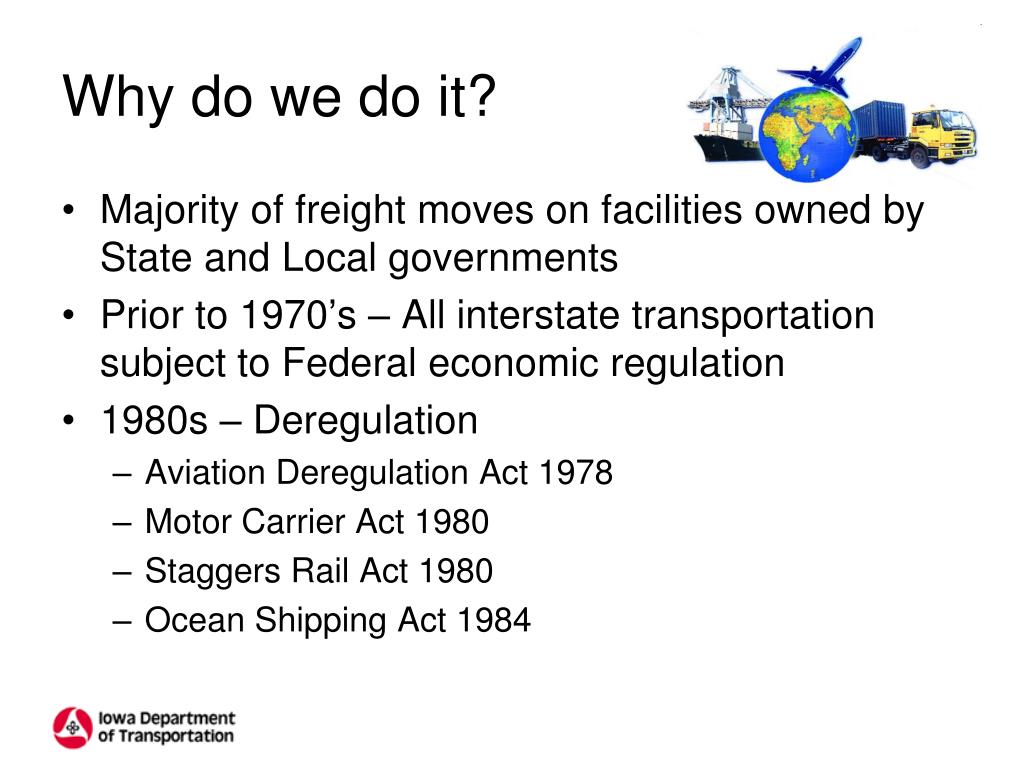 Why do we do it?

• Majority of freight moves on facilities owned by State and Local governments
• Prior to 1970's – All interstate transportation subject to Federal economic regulation
• 1980s – Deregulation
– Aviation Deregulation Act 1978
– Motor Carrier Act 1980
– Staggers Rail Act 1980
– Ocean Shipping Act 1984

Iowa Department of Transportation